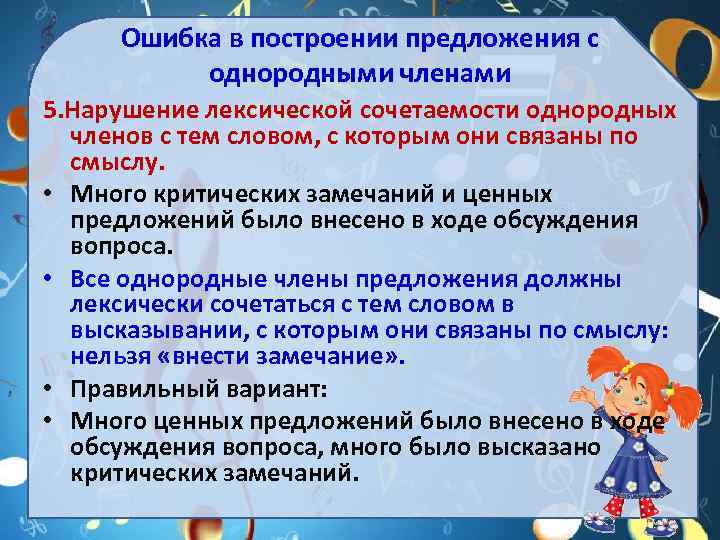 Ошибка в построении предложения с однородными членами

5.Нарушение лексической сочетаемости однородных членов с тем словом, с которым они связаны по смыслу.

• Много критических замечаний и ценных предложений было внесено в ходе обсуждения вопроса.

• Все однородные члены предложения должны лексически сочетаться с тем словом в высказывании, с которым они связаны по смыслу: нельзя «внести замечание».

• Правильный вариант:

• Много ценных предложений было внесено в ходе обсуждения вопроса, много было высказано критических замечаний.